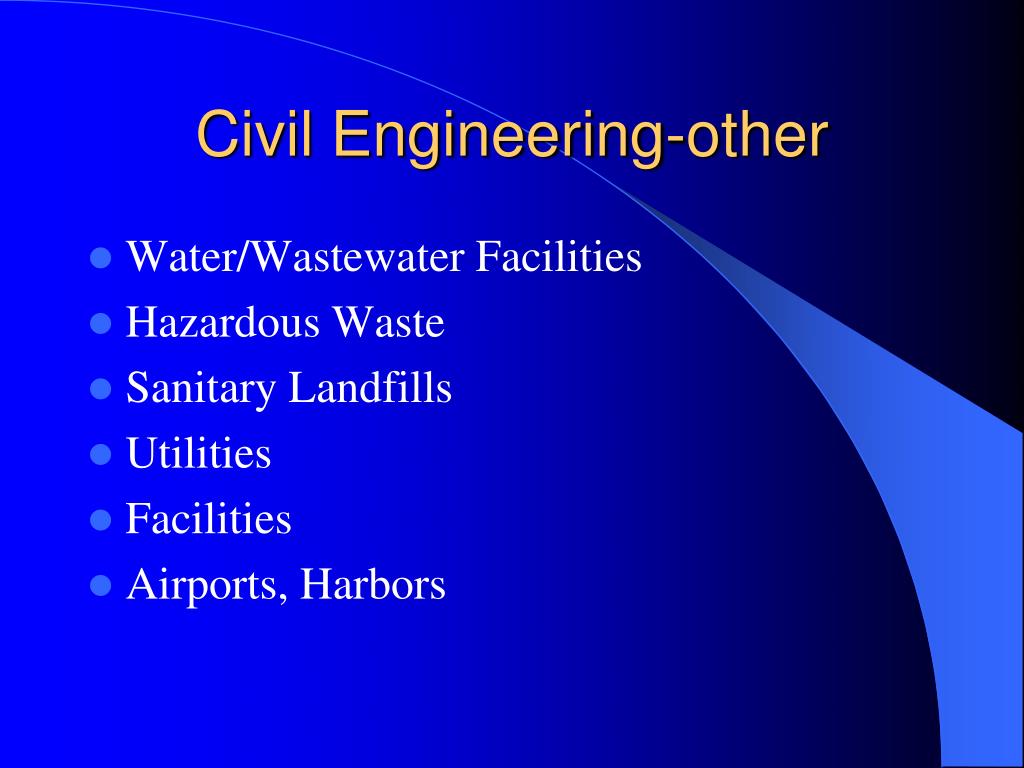 Civil Engineering-other

- Water/Wastewater Facilities
- Hazardous Waste
- Sanitary Landfills
- Utilities
- Facilities
- Airports, Harbors